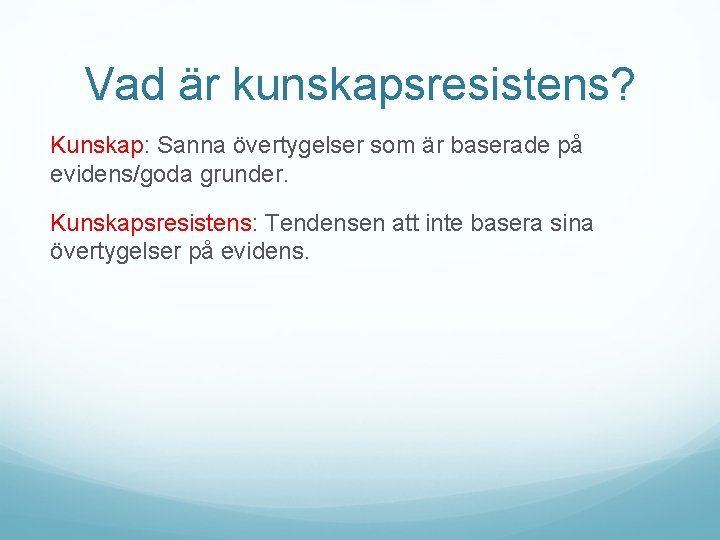 Vad är kunskapsresistens?

Kunskap: Sanna övertygelser som är baserade på evidens/goda grunder.

Kunskapsresistens: Tendensen att inte basera sina övertygelser på evidens.